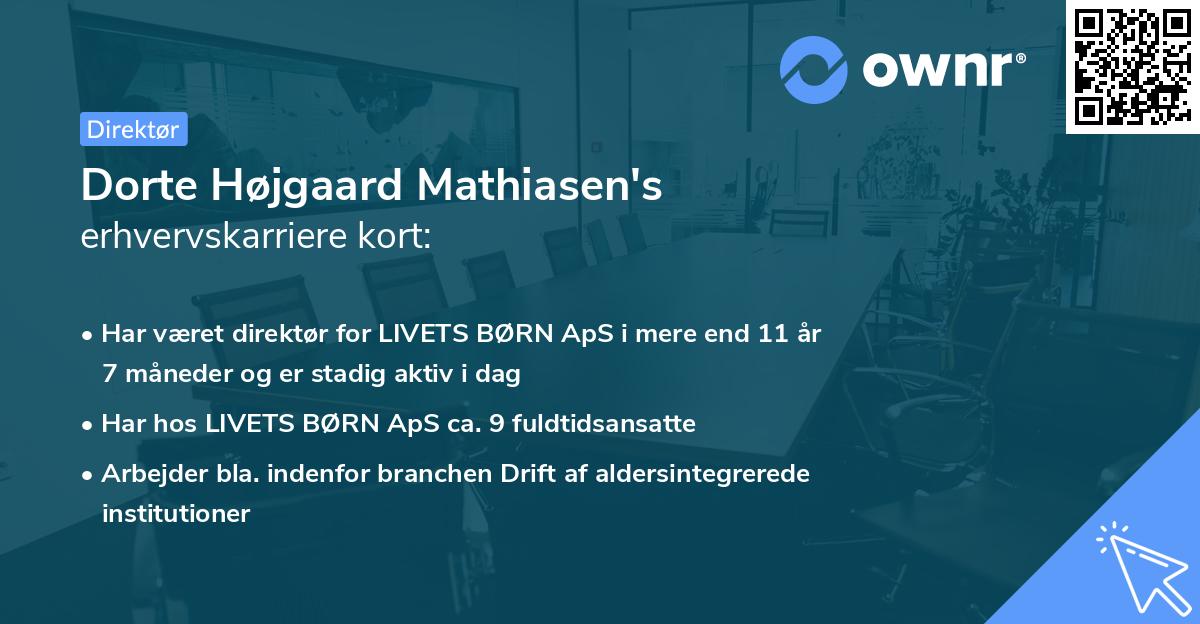 ownr®

Direktør

Dorte Højgaard Mathiasen's erhvervskarriere kort:

• Har været direktør for LIVETS BØRN ApS i mere end 11 år 7 måneder og er stadig aktiv i dag

• Har hos LIVETS BØRN ApS ca. 9 fuldtidsansatte

• Arbejder bla. indenfor branchen Drift af aldersintegrerede institutioner